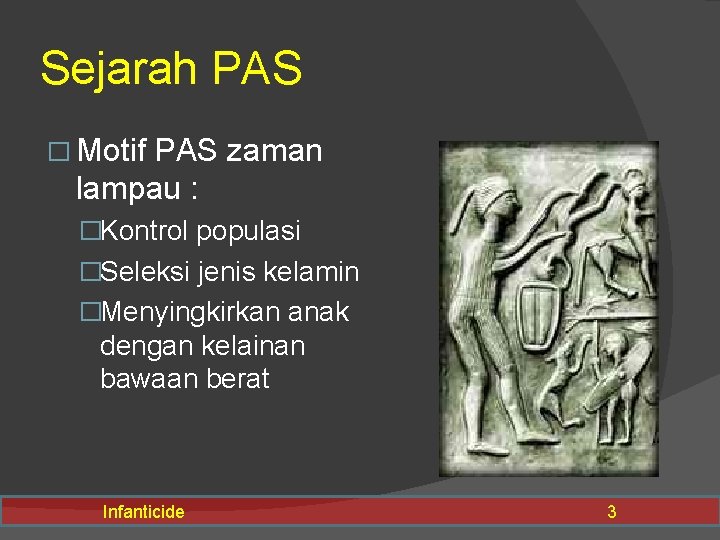 Sejarah PAS

□ Motif PAS zaman lampau :

□Kontrol populasi

□Seleksi jenis kelamin

□Menyingkirkan anak dengan kelainan bawaan berat

Infanticide

3